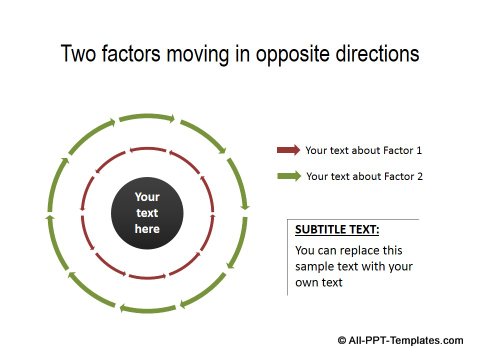 Two factors moving in opposite directions

Your text here

Your text about Factor 1

Your text about Factor 2

SUBTITLE TEXT:

You can replace this sample text with your own text

© All-PPT-Templates.com